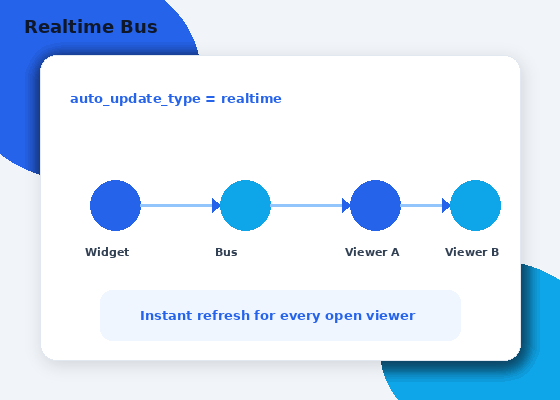 Realtime Bus

auto_update_type = realtime

Widget

Bus

Viewer A

Viewer B

Instant refresh for every open viewer